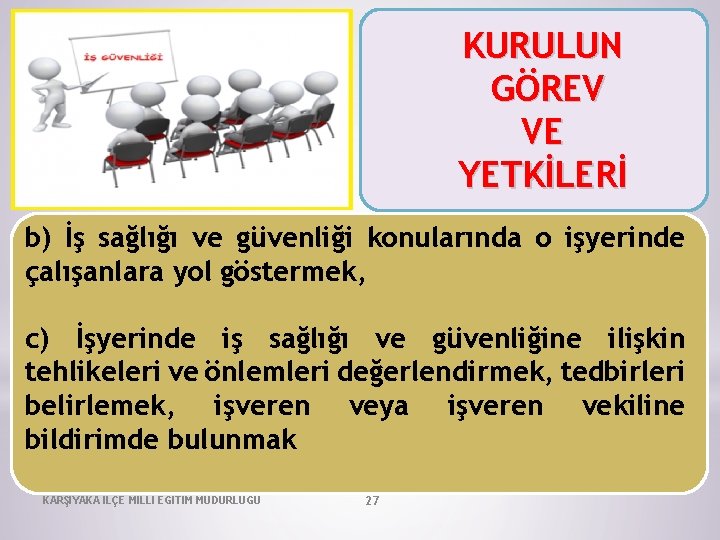 İŞ GÜVENLİĞİ

KURULUN GÖREV VE YETKİLERİ

b) İş sağlığı ve güvenliği konularında o işyerinde çalışanlara yol göstermek,

c) İşyerinde iş sağlığı ve güvenliğine ilişkin tehlikeleri ve önlemleri değerlendirmek, tedbirleri belirlemek, işveren veya işveren vekiline bildirimde bulunmak

KARŞIYAKA ILÇE MILLI EGITIM MUDURLUGU

27